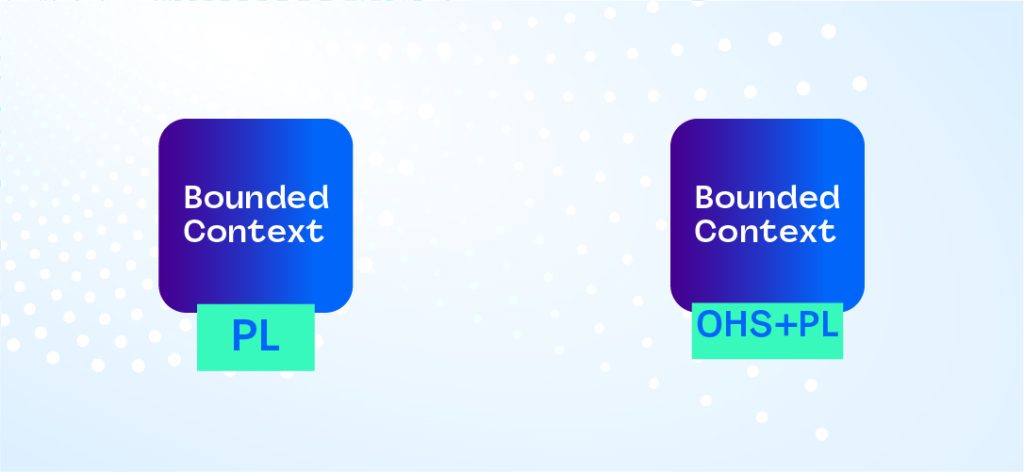 Bounded Context

PL

Bounded Context

OHS+PL